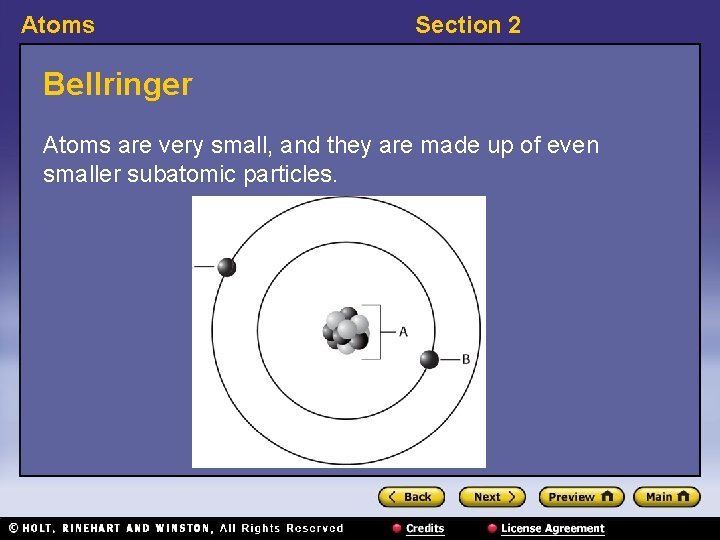 Atoms

Section 2

Bellringer

Atoms are very small, and they are made up of even smaller subatomic particles.

A

B

Back

Next

Preview

Main

© HOLT, RINEHART AND WINSTON, All Rights Reserved

Credits

License Agreement